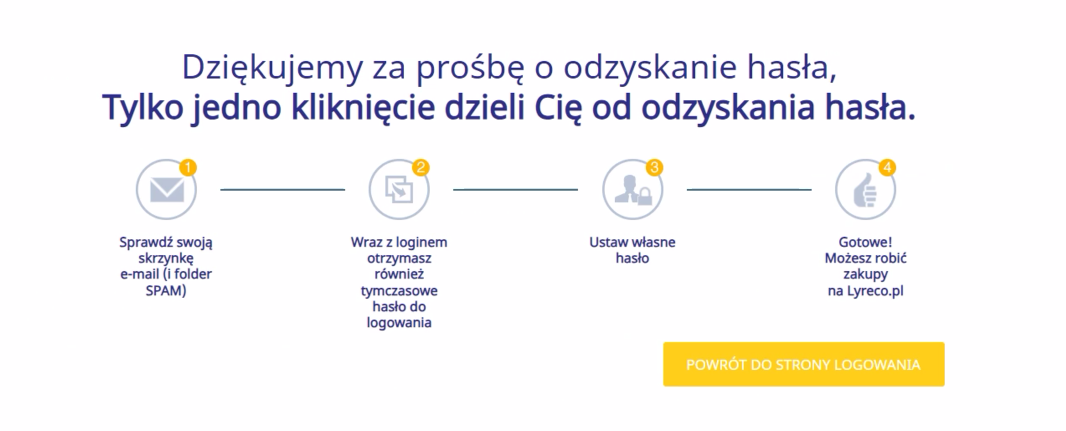 Dziękujemy za prośbę o odzyskanie hasła,
Tylko jedno kliknięcie dzieli Cię od odzyskania hasła.

1
Sprawdź swoją skrzynkę e-mail (i folder SPAM)

2
Wraz z loginem otrzymasz również tymczasowe hasło do logowania

3
Ustaw własne hasło

4
Gotowe! Możesz robić zakupy na Lyreco.pl

POWRÓT DO STRONY LOGOWANIA